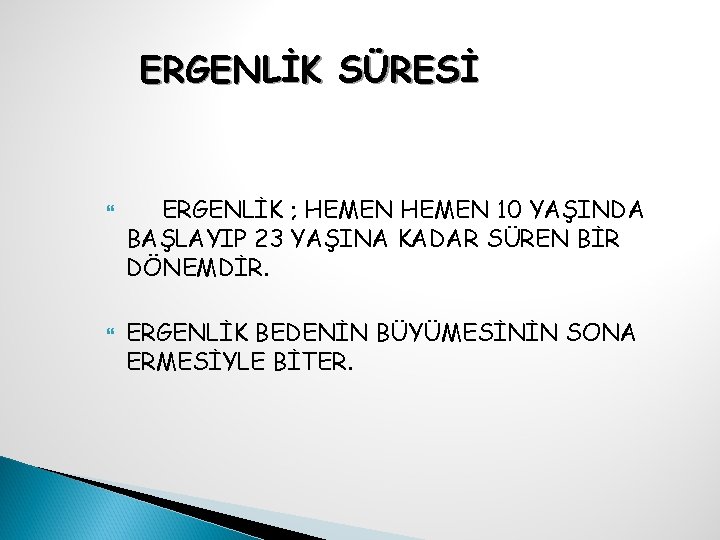 ERGENLİK SÜRESİ

ERGENLİK ; HEMEN HEMEN 10 YAŞINDA BAŞLAYIP 23 YAŞINA KADAR SÜREN BİR DÖNEMDİR.

ERGENLİK BEDENİN BÜYÜMESİNİN SONA ERMESİYLE BİTER.